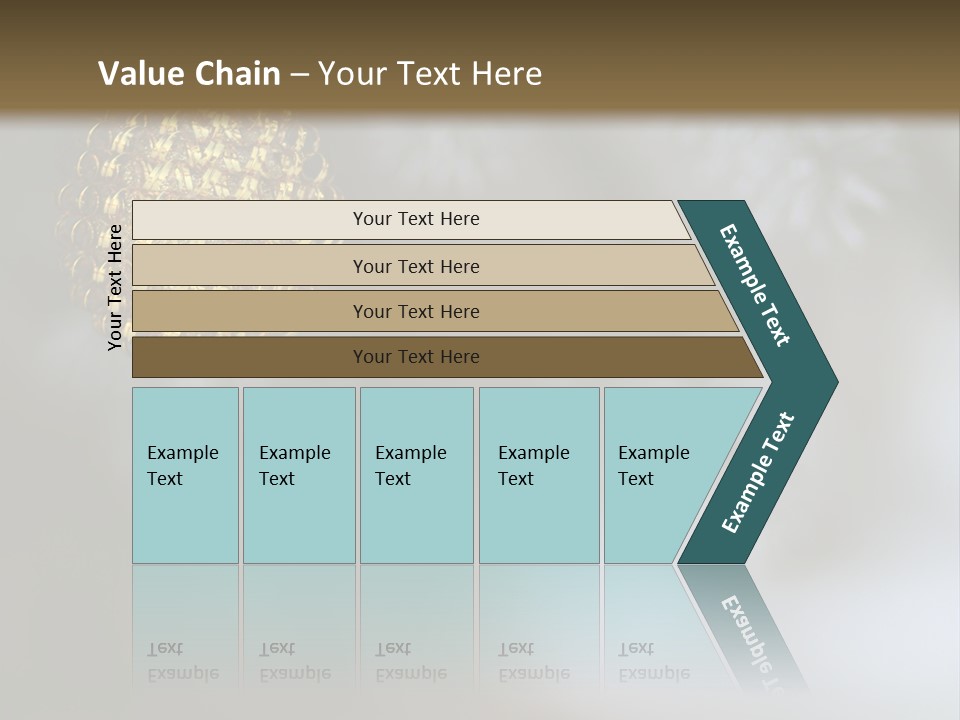 Value Chain – Your Text Here

Your Text Here

Your Text Here

Your Text Here

Your Text Here

Your Text Here

Example Text

Example Text

Example Text

Example Text

Example Text

Example Text

Example Text